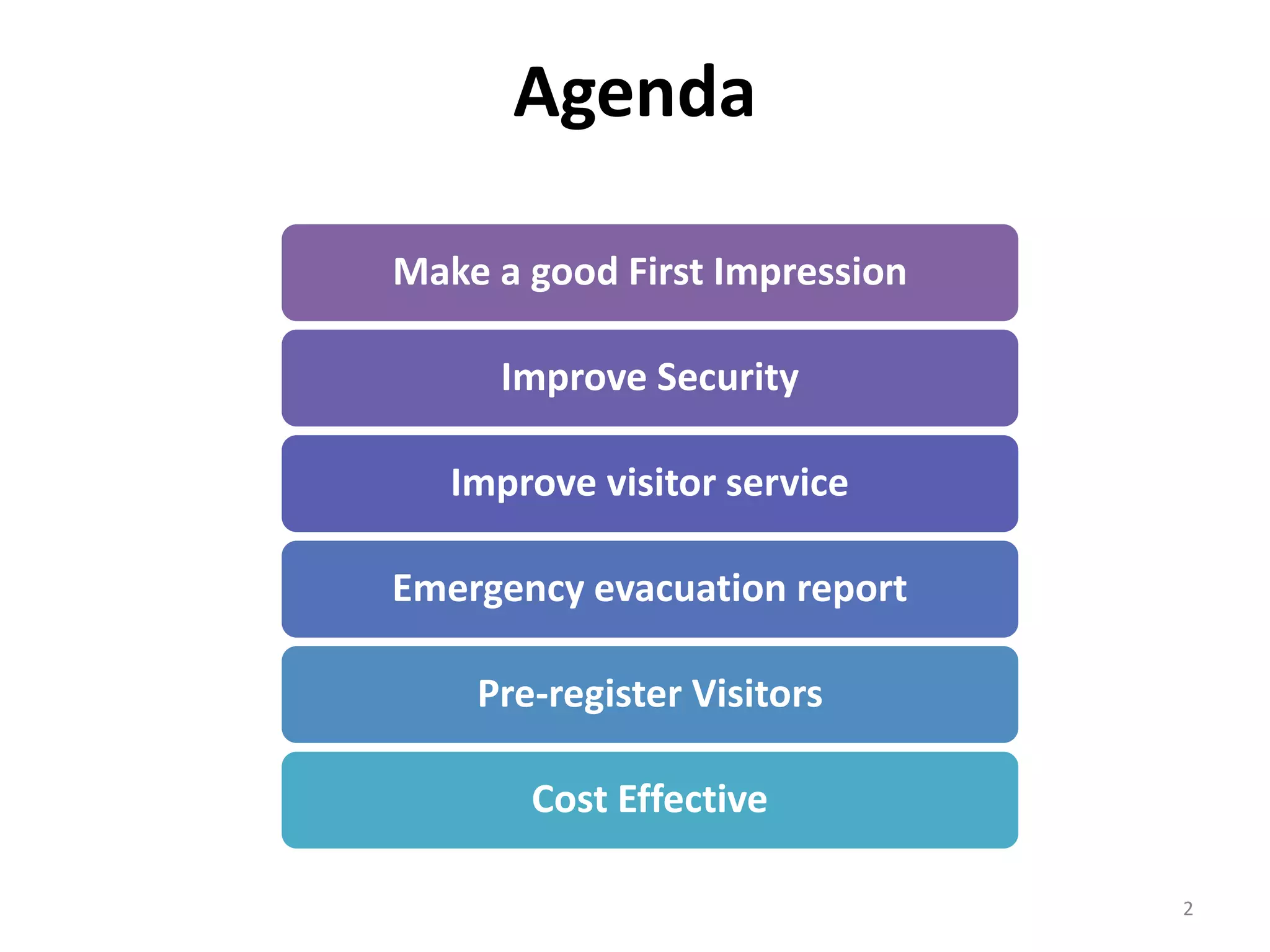 Agenda

Make a good First Impression

Improve Security

Improve visitor service

Emergency evacuation report

Pre-register Visitors

Cost Effective

2